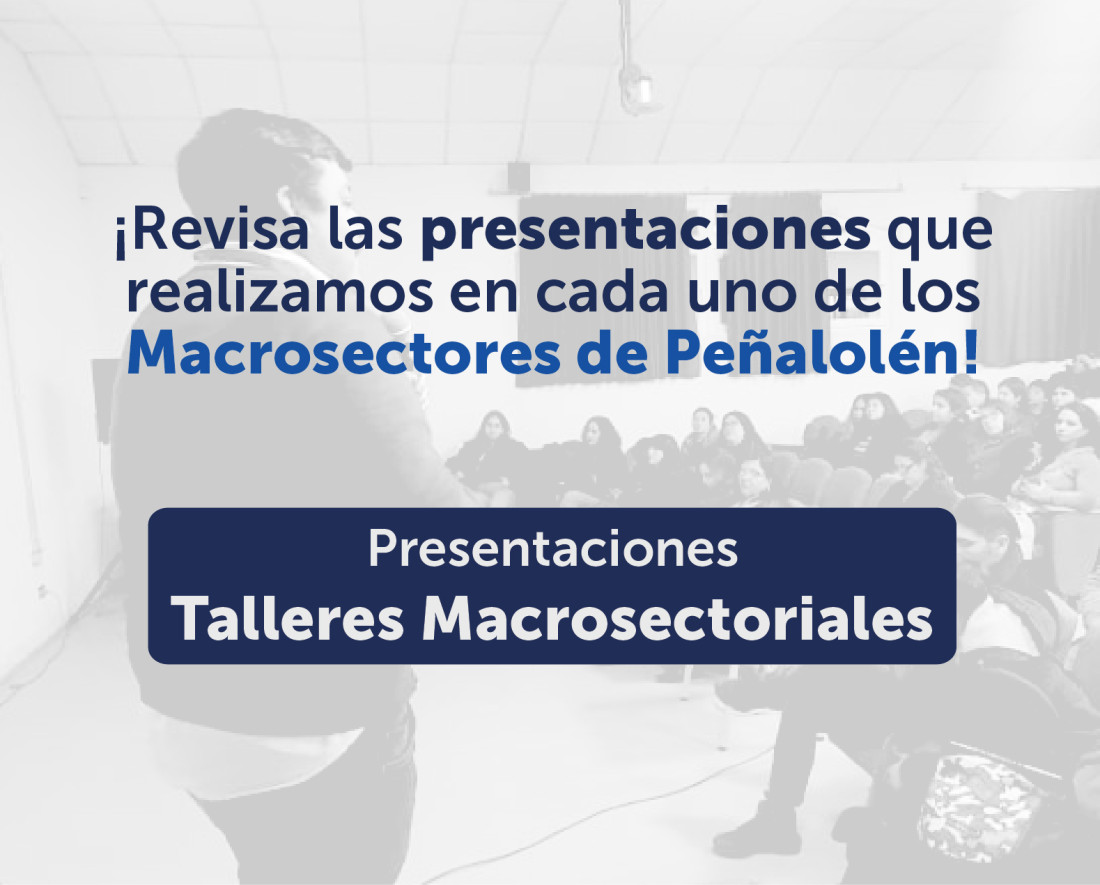 ¡Revisa las presentaciones que realizamos en cada uno de los Macrosectores de Peñalolén!

Presentaciones
Talleres Macrosectoriales